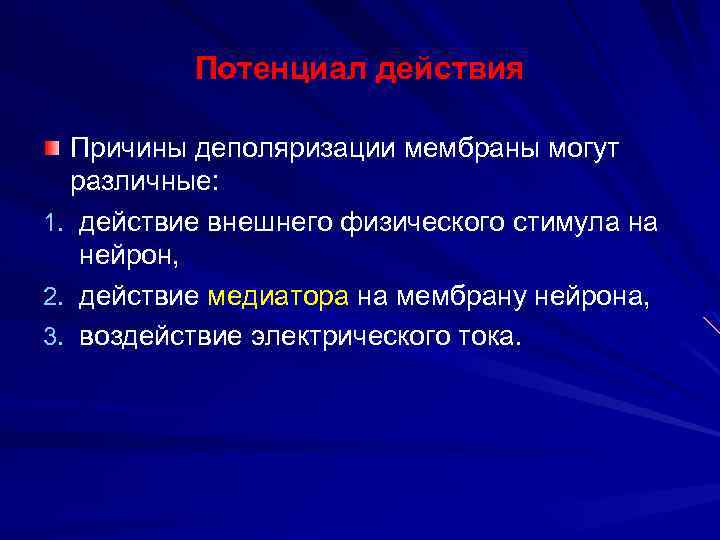 Потенциал действия

Причины деполяризации мембраны могут различные:

1. действие внешнего физического стимула на нейрон,
2. действие медиатора на мембрану нейрона,
3. воздействие электрического тока.